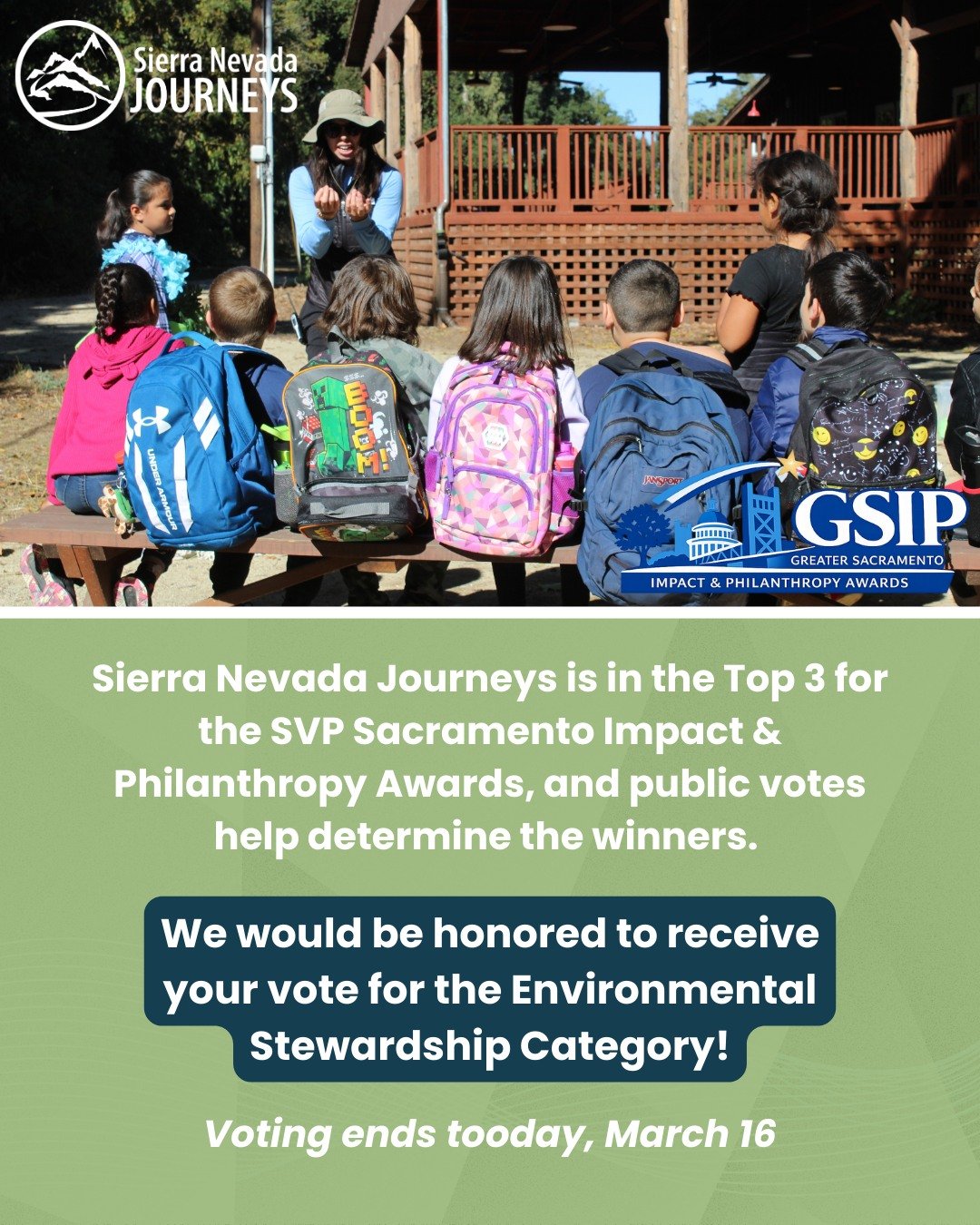 Sierra Nevada JOURNEYS

UNDER ARMOUR

BOOM!

JANSPORT

GSIP
GREATER SACRAMENTO
IMPACT & PHILANTHROPY AWARDS

Sierra Nevada Journeys is in the Top 3 for the SVP Sacramento Impact & Philanthropy Awards, and public votes help determine the winners.

We would be honored to receive your vote for the Environmental Stewardship Category!

Voting ends tooday, March 16